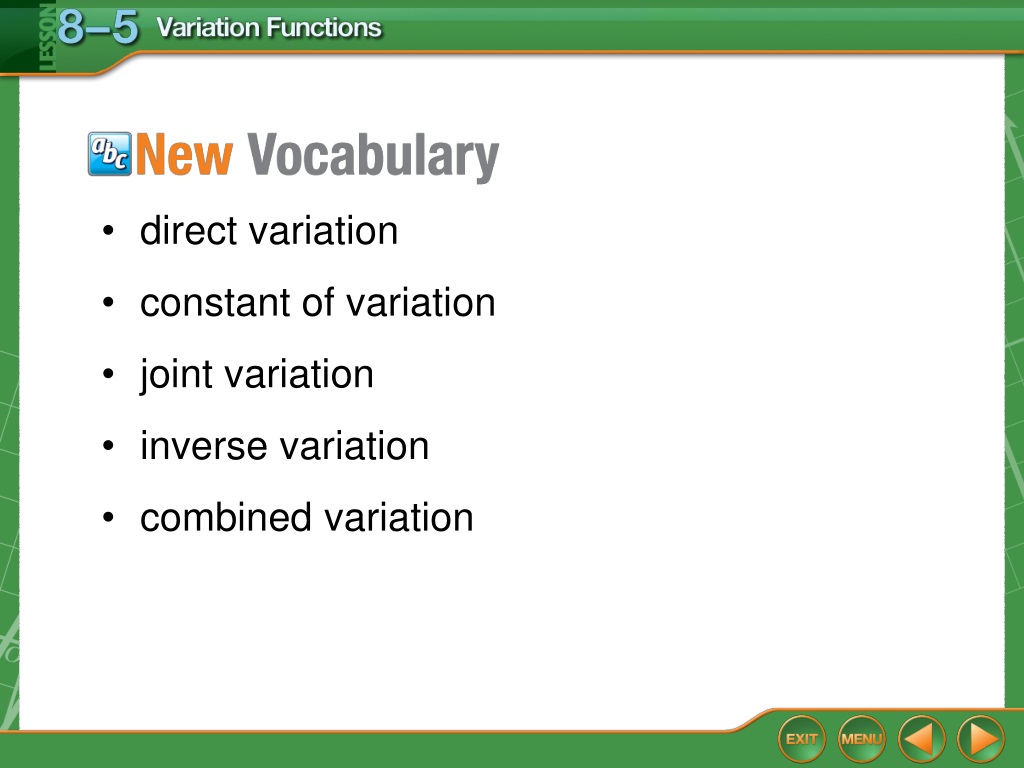 LESSON 8–5 Variation Functions

abc New Vocabulary

• direct variation

• constant of variation

• joint variation

• inverse variation

• combined variation

EXIT MENU